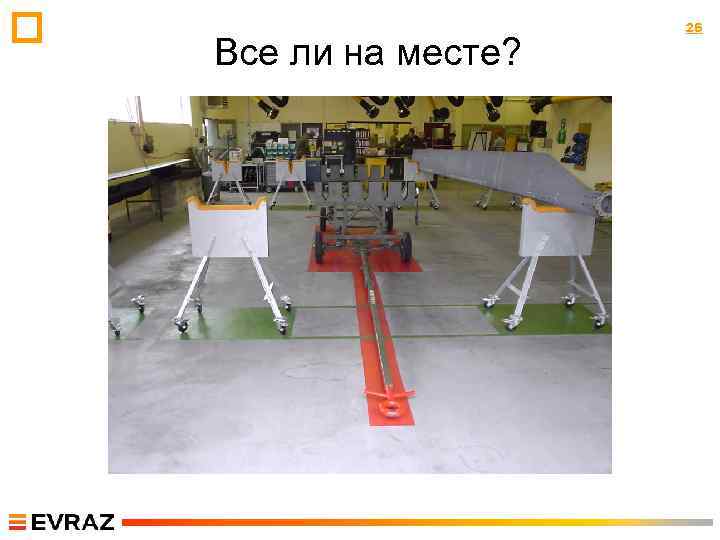 26

Все ли на месте?

EVRAZ